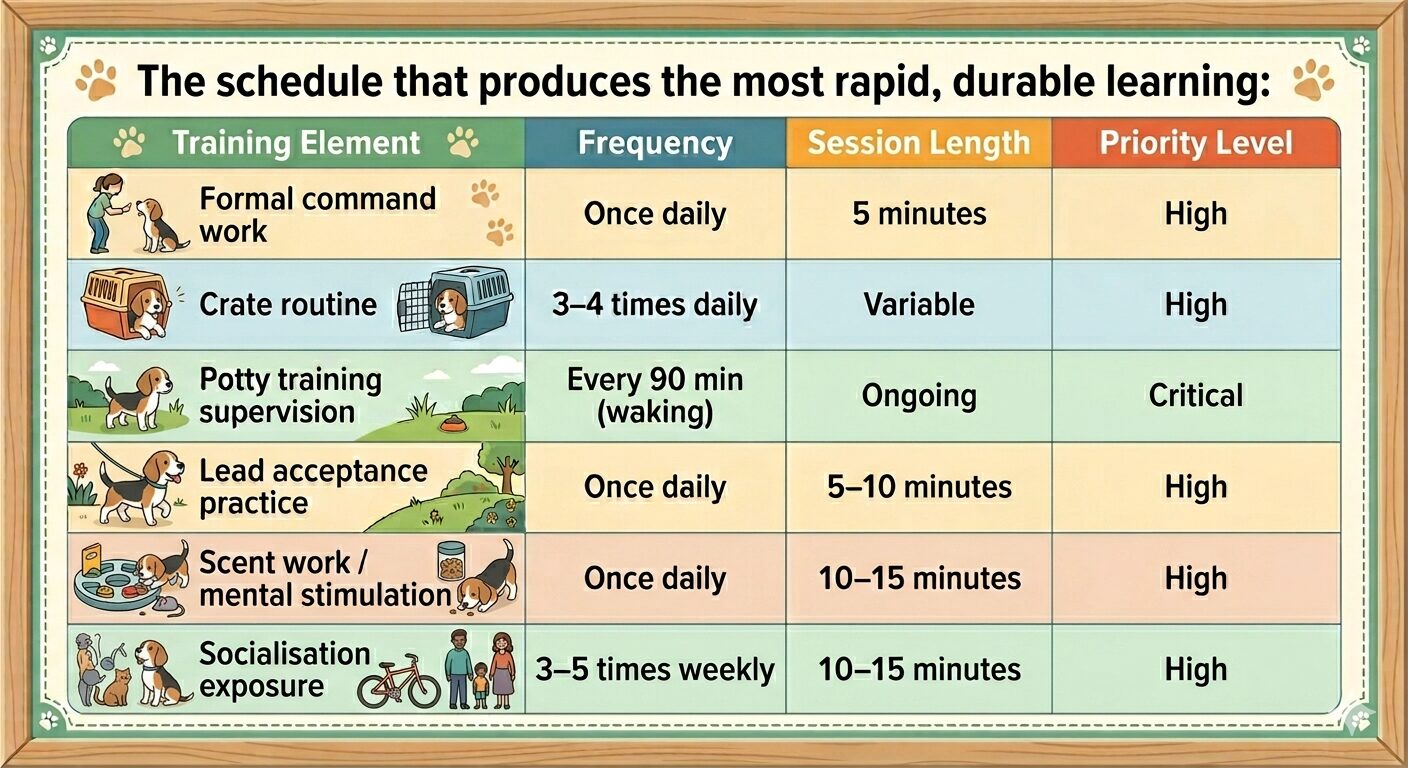 The schedule that produces the most rapid, durable learning:

| Training Element | Frequency | Session Length | Priority Level |
|---|---|---|---|
| Formal command work | Once daily | 5 minutes | High |
| Crate routine | 3–4 times daily | Variable | High |
| Potty training supervision | Every 90 min (waking) | Ongoing | Critical |
| Lead acceptance practice | Once daily | 5–10 minutes | High |
| Scent work / mental stimulation | Once daily | 10–15 minutes | High |
| Socialisation exposure | 3–5 times weekly | 10–15 minutes | High |